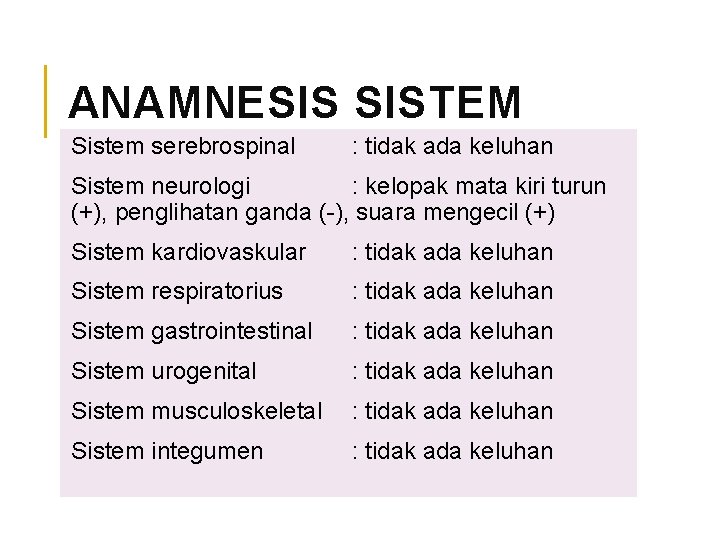 ANAMNESIS SISTEM

Sistem serebrospinal : tidak ada keluhan

Sistem neurologi : kelopak mata kiri turun (+), penglihatan ganda (-), suara mengecil (+)

Sistem kardiovaskular : tidak ada keluhan

Sistem respiratorius : tidak ada keluhan

Sistem gastrointestinal : tidak ada keluhan

Sistem urogenital : tidak ada keluhan

Sistem musculoskeletal : tidak ada keluhan

Sistem integumen : tidak ada keluhan